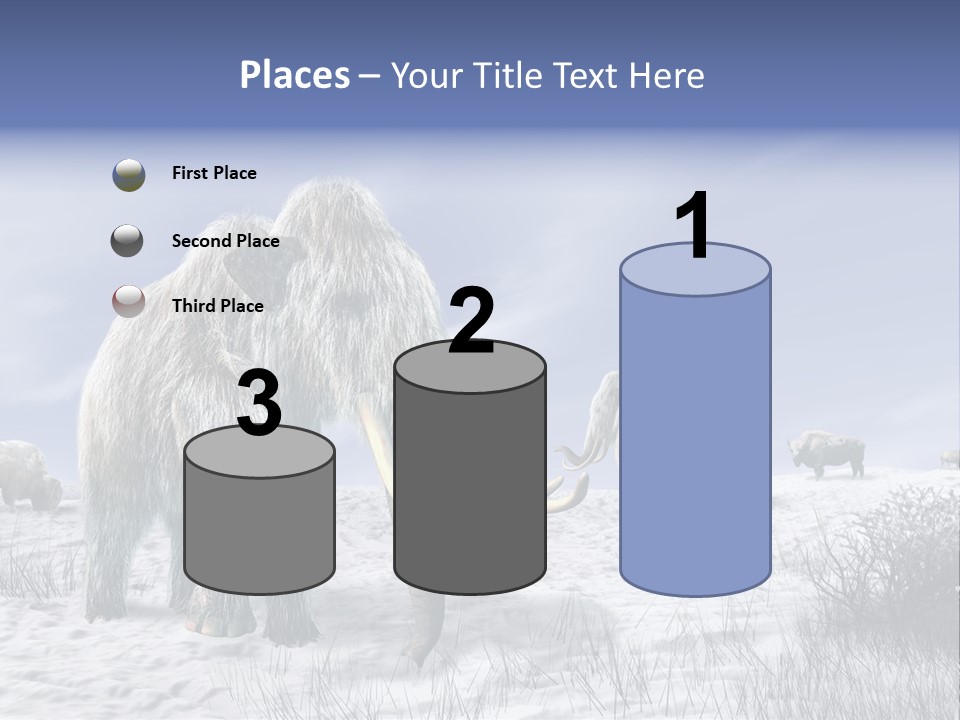 Places – Your Title Text Here

First Place

Second Place

Third Place

3

2

1